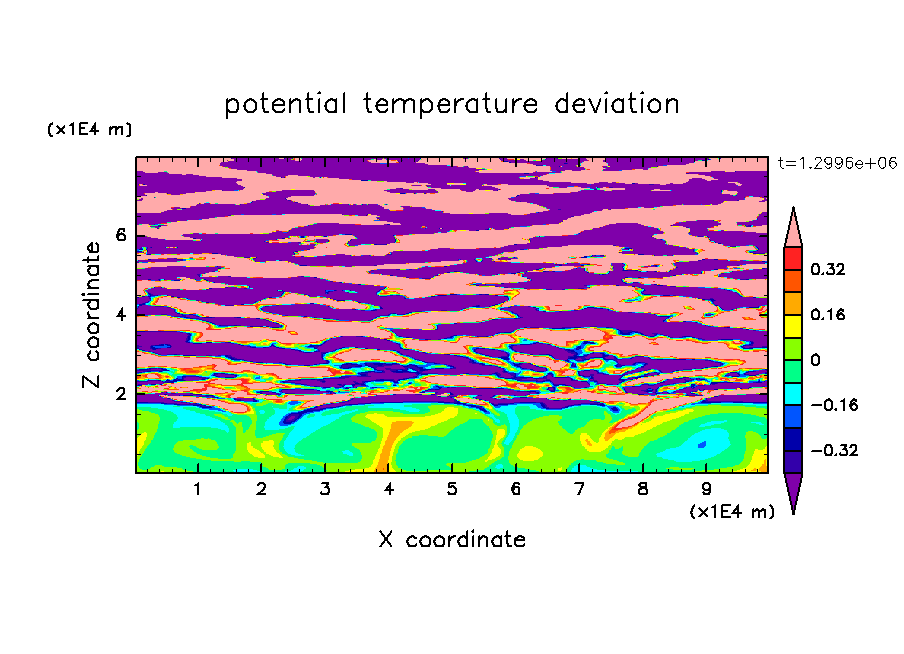 potential temperature deviation

(x1E4 m)

t=1.2996e+06

Z coordinate

6

4

2

0.32

0.16

0

−0.16

−0.32

1 2 3 4 5 6 7 8 9

(x1E4 m)

X coordinate